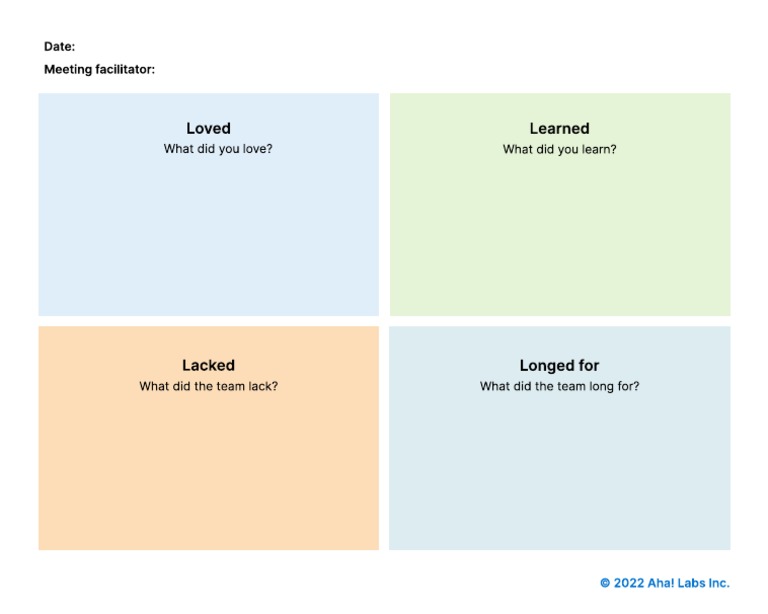 Date:
Meeting facilitator:

Loved
What did you love?

Learned
What did you learn?

Lacked
What did the team lack?

Longed for
What did the team long for?

© 2022 Aha! Labs Inc.